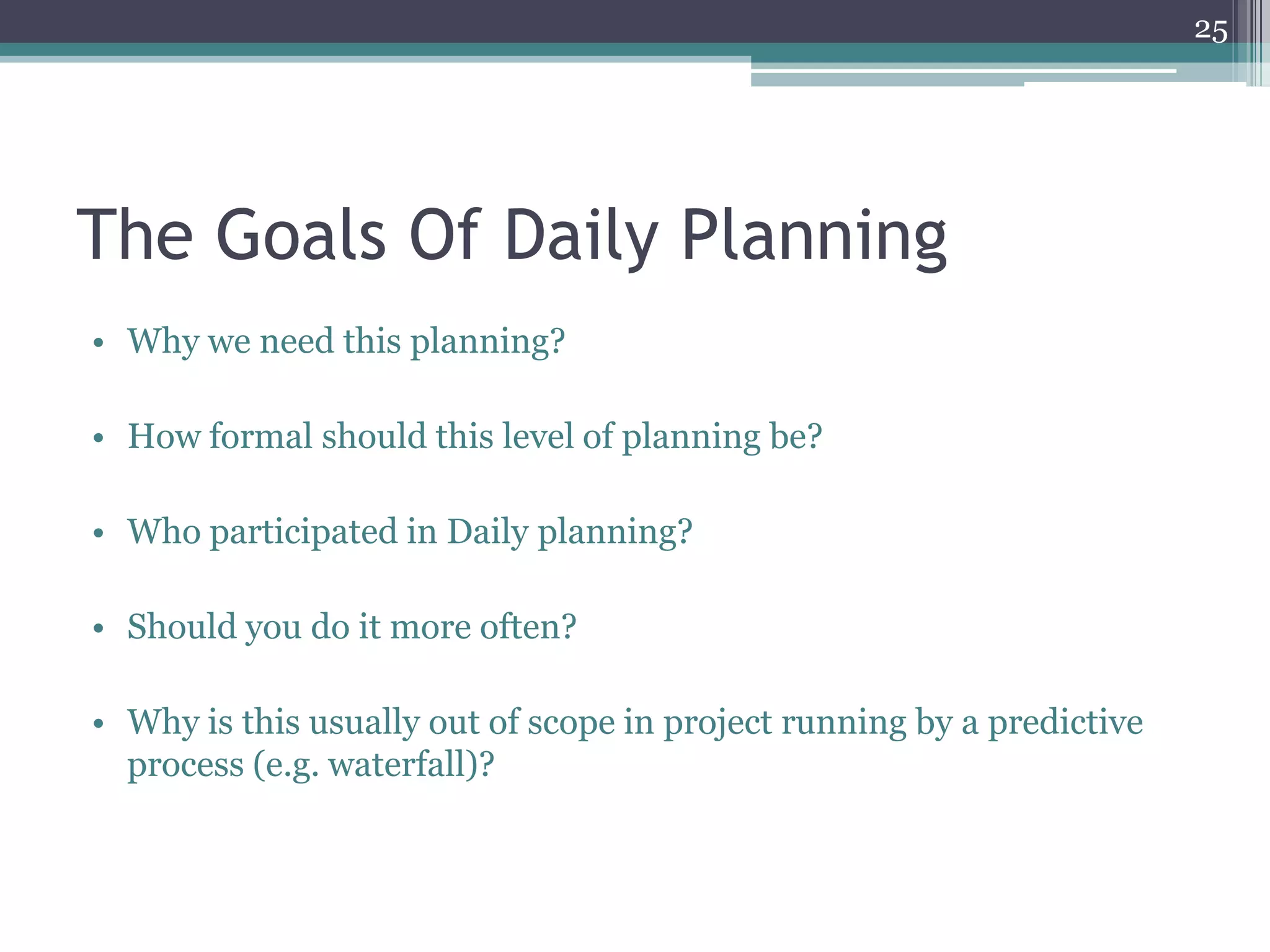 25

The Goals Of Daily Planning

• Why we need this planning?

• How formal should this level of planning be?

• Who participated in Daily planning?

• Should you do it more often?

• Why is this usually out of scope in project running by a predictive process (e.g. waterfall)?